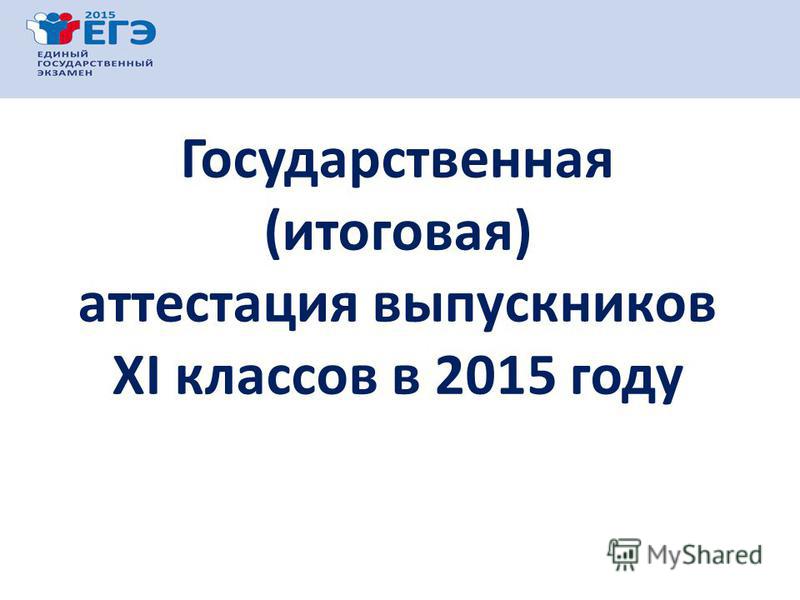 2015
ЕГЭ
ЕДИНЫЙ ГОСУДАРСТВЕННЫЙ ЭКЗАМЕН

Государственная (итоговая) аттестация выпускников XI классов в 2015 году

MyShared